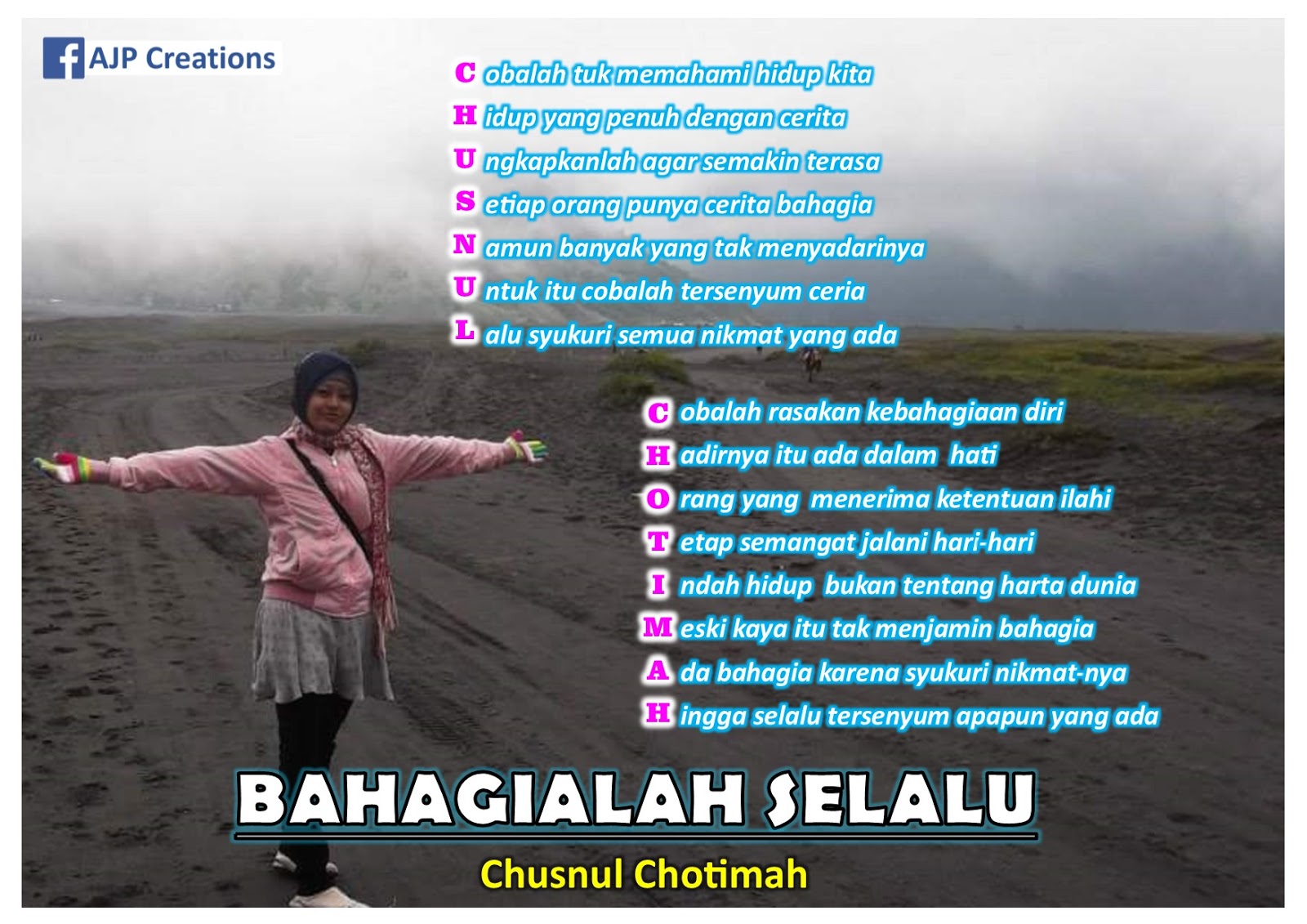 AJP Creations

C obalah tuk memahami hidup kita
H idup yang penuh dengan cerita
U ngkapkanlah agar semakin terasa
S etiap orang punya cerita bahagia
N amun banyak yang tak menyadarinya
U ntuk itu cobalah tersenyum ceria
L alu syukuri semua nikmat yang ada

C obalah rasakan kebahagiaan diri
H adirnya itu ada dalam hati
O rang yang menerima ketentuan ilahi
T etap semangat jalani hari-hari
I ndah hidup bukan tentang harta dunia
M eski kaya itu tak menjamin bahagia
A da bahagia karena syukuri nikmat-nya
H ingga selalu tersenyum apapun yang ada

BAHAGIALAH SELALU

Chusnul Chotimah